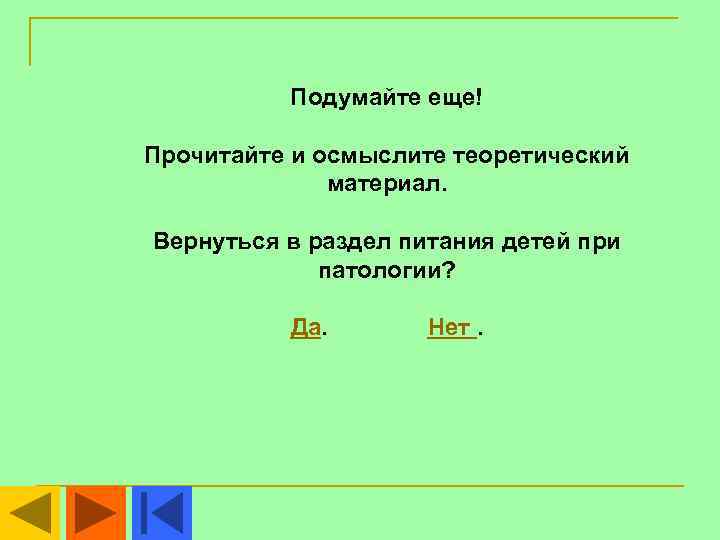 Подумайте еще!

Прочитайте и осмыслите теоретический материал.

Вернуться в раздел питания детей при патологии?

Да. Нет .